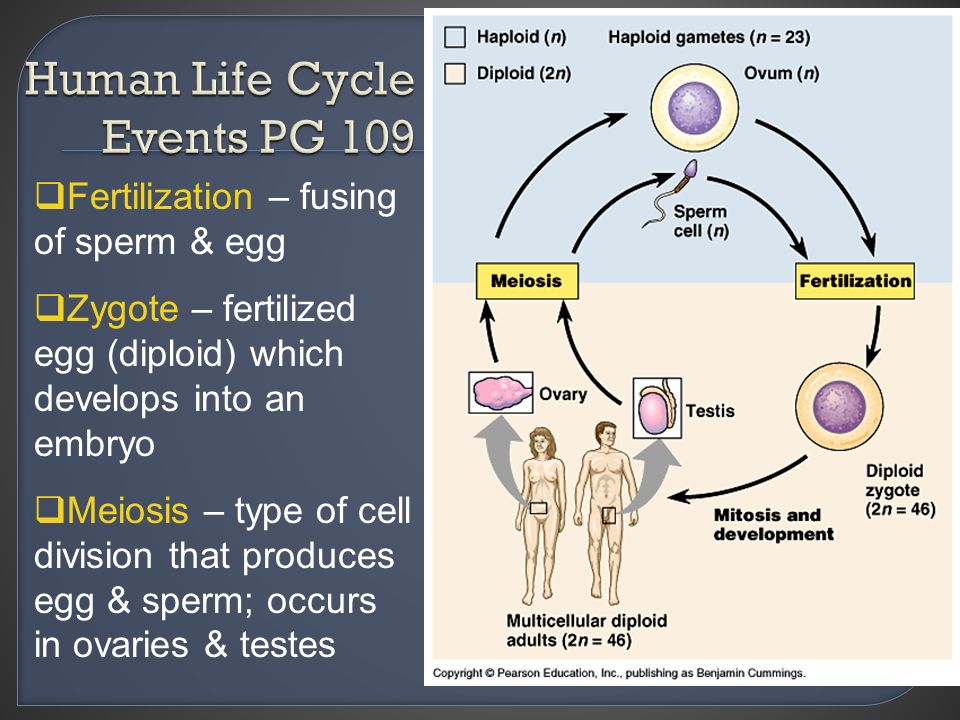 Human Life Cycle Events PG 109

❑Fertilization – fusing of sperm & egg

❑Zygote – fertilized egg (diploid) which develops into an embryo

❑Meiosis – type of cell division that produces egg & sperm; occurs in ovaries & testes

Haploid ($n$)
Diploid ($2n$)
Haploid gametes ($n = 23$)
Ovum ($n$)
Sperm cell ($n$)
Meiosis
Fertilization
Ovary
Testis
Diploid zygote ($2n = 46$)
Mitosis and development
Multicellular diploid adults ($2n = 46$)

Copyright © Pearson Education, Inc., publishing as Benjamin Cummings.